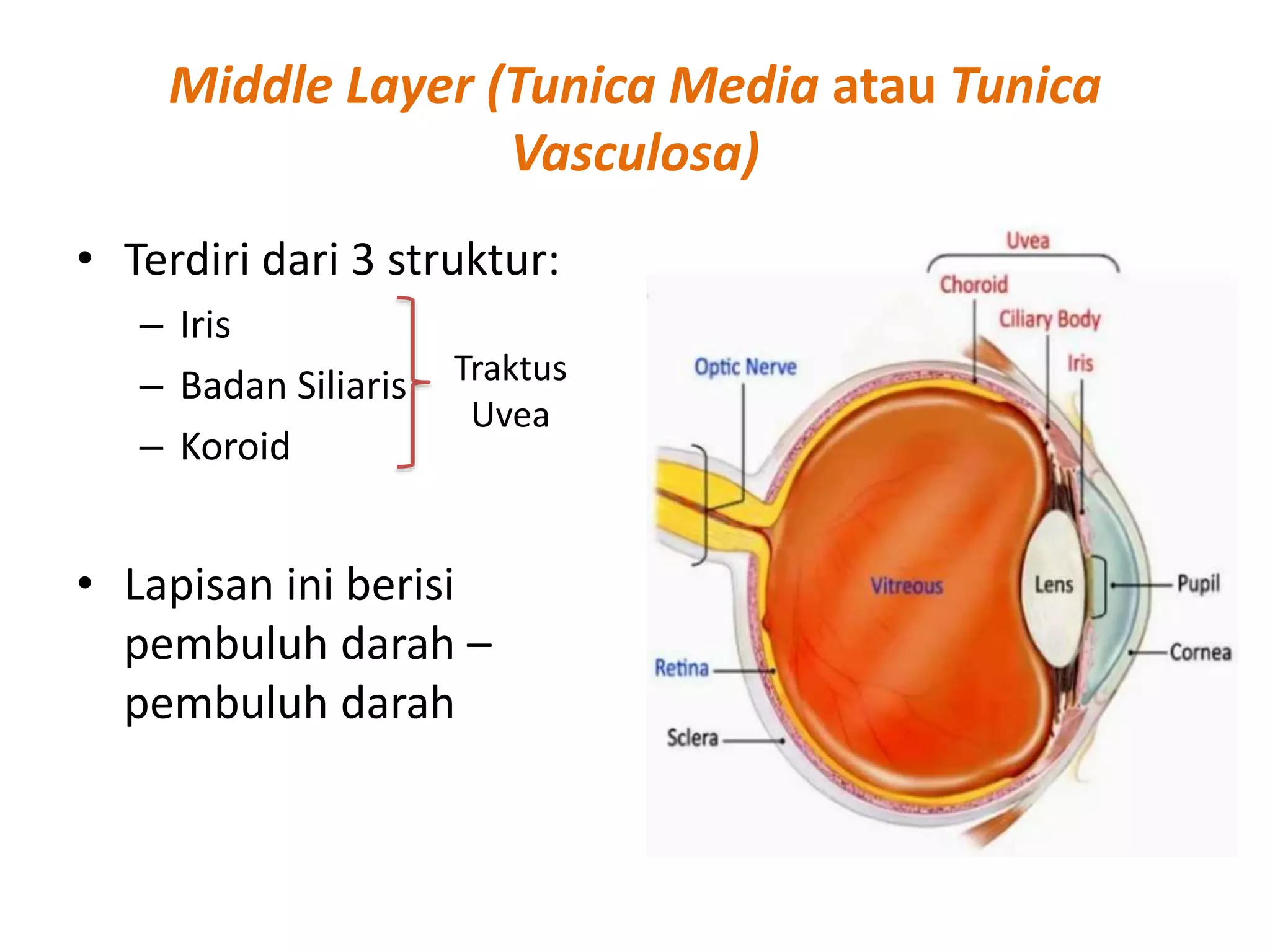 Middle Layer (Tunica Media atau Tunica Vasculosa)

• Terdiri dari 3 struktur:
– Iris
– Badan Siliaris
– Koroid

Traktus Uvea

• Lapisan ini berisi pembuluh darah – pembuluh darah

Uvea
Choroid
Ciliary Body
Iris
Optic Nerve
Vitreous
Lens
Pupil
Cornea
Retina
Sclera